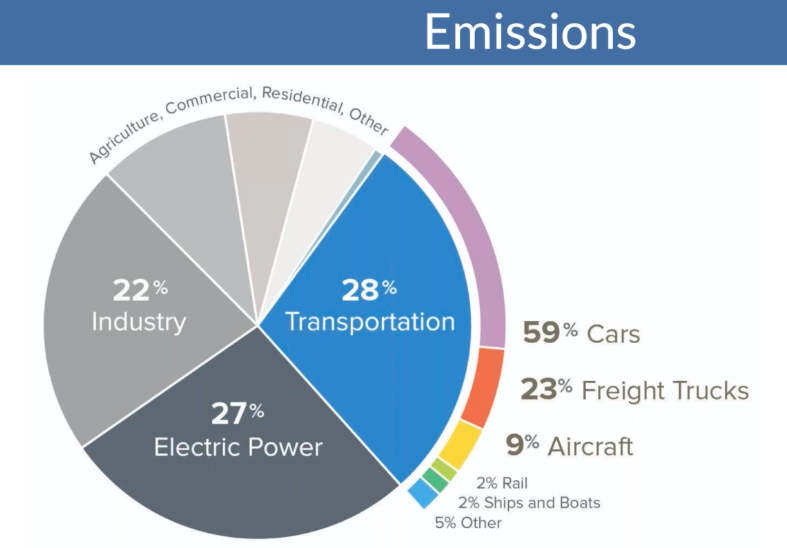 Emissions

Agriculture, Commercial, Residential, Other

22% Industry

28% Transportation

27% Electric Power

59% Cars

23% Freight Trucks

9% Aircraft

2% Rail

2% Ships and Boats

5% Other